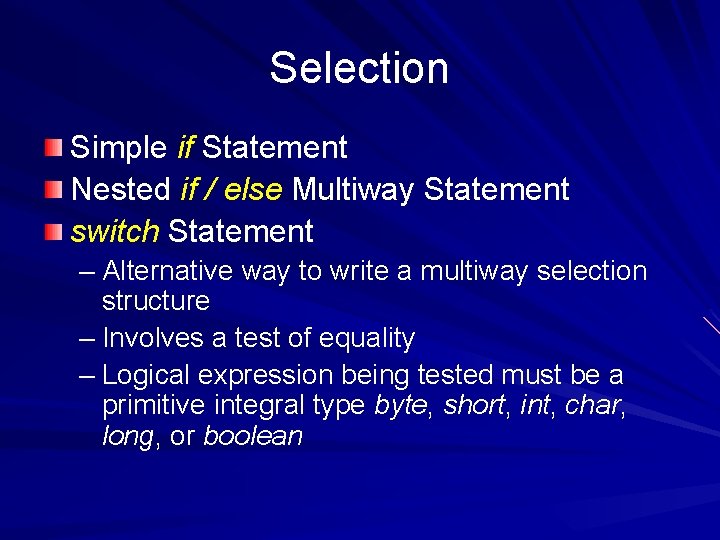 Selection

Simple if Statement
Nested if / else Multiway Statement
switch Statement
– Alternative way to write a multiway selection structure
– Involves a test of equality
– Logical expression being tested must be a primitive integral type byte, short, int, char, long, or boolean